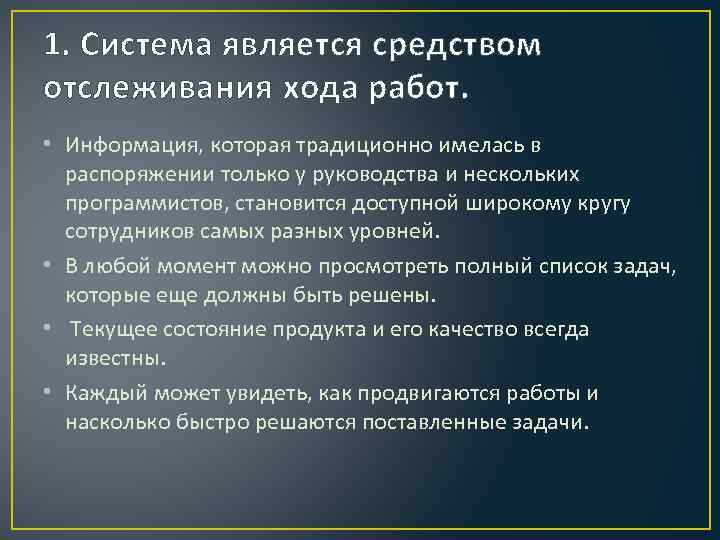 1. Система является средством отслеживания хода работ.

• Информация, которая традиционно имелась в распоряжении только у руководства и нескольких программистов, становится доступной широкому кругу сотрудников самых разных уровней.
• В любой момент можно просмотреть полный список задач, которые еще должны быть решены.
• Текущее состояние продукта и его качество всегда известны.
• Каждый может увидеть, как продвигаются работы и насколько быстро решаются поставленные задачи.